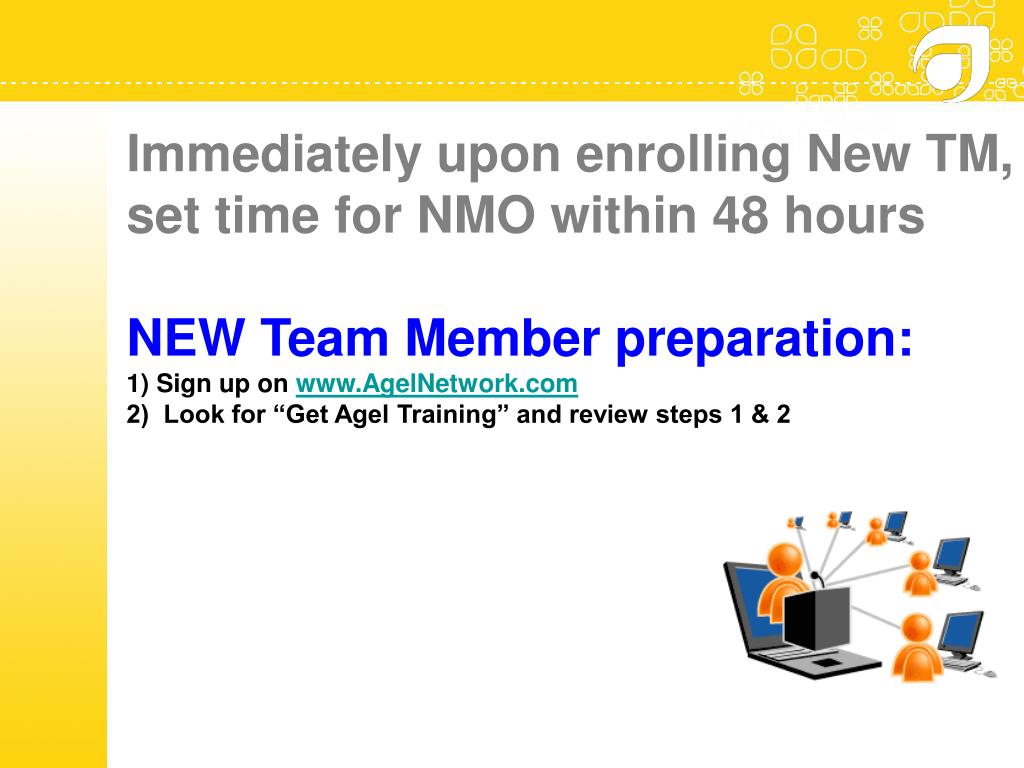 Immediately upon enrolling New TM, set time for NMO within 48 hours

NEW Team Member preparation:
1) Sign up on www.AgelNetwork.com
2) Look for “Get Agel Training” and review steps 1 & 2